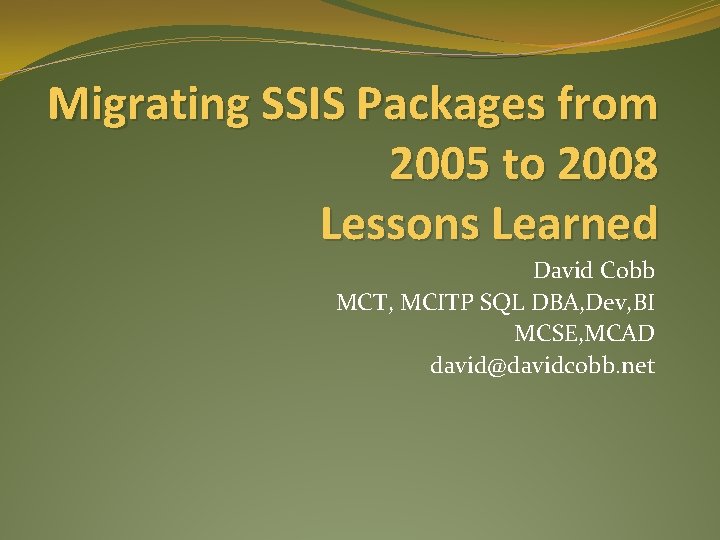 Migrating SSIS Packages from 2005 to 2008
Lessons Learned

David Cobb
MCT, MCITP SQL DBA,Dev,BI
MCSE,MCAD
david@davidcobb.net